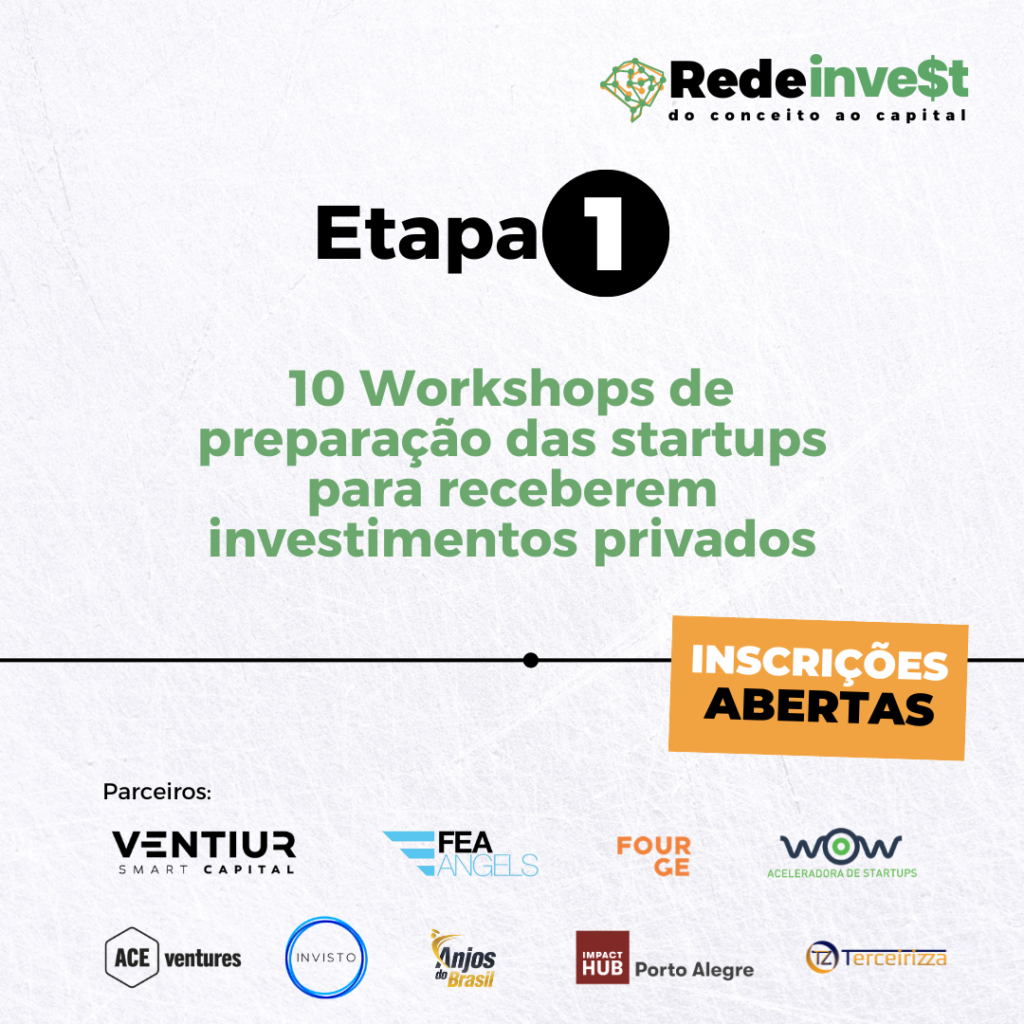 Redeinve$t
do conceito ao capital

Etapa 1

10 Workshops de preparação das startups para receberem investimentos privados

INSCRIÇÕES ABERTAS

Parceiros:

VENTIUR SMART CAPITAL

FEA ANGELS

FOUR GE

WOW ACELERADORA DE STARTUPS

ACE ventures

INVISTO

Anjos do Brasil

IMPACT HUB Porto Alegre

TZ Terceirizza